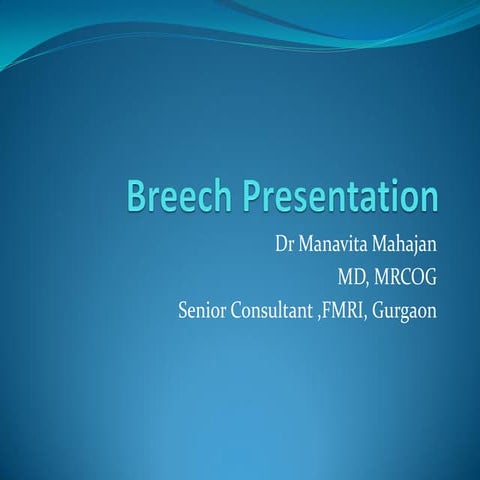 Breech Presentation

Dr Manavita Mahajan

MD, MRCOG

Senior Consultant ,FMRI, Gurgaon